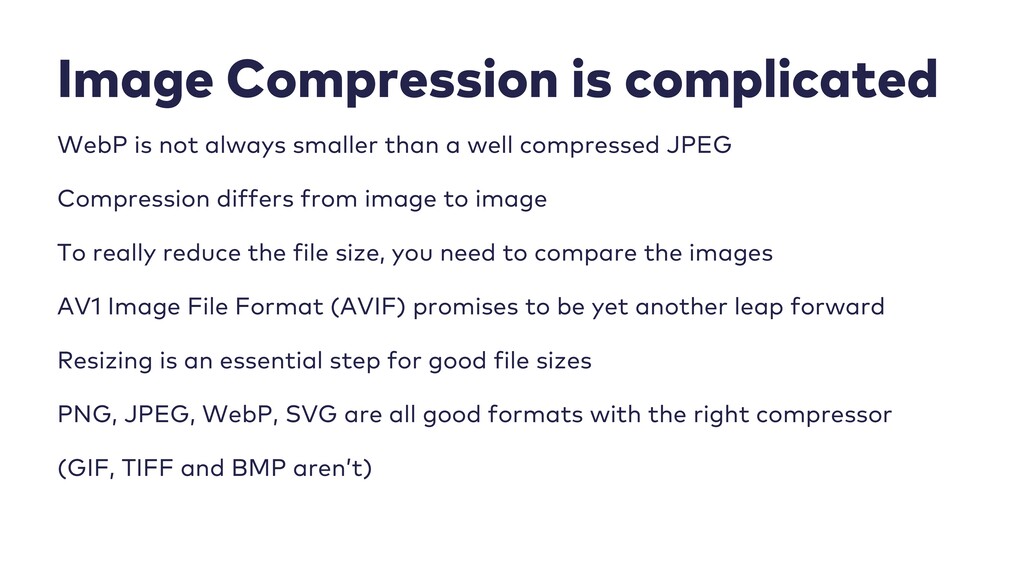 Image Compression is complicated

WebP is not always smaller than a well compressed JPEG

Compression differs from image to image

To really reduce the file size, you need to compare the images

AV1 Image File Format (AVIF) promises to be yet another leap forward

Resizing is an essential step for good file sizes

PNG, JPEG, WebP, SVG are all good formats with the right compressor

(GIF, TIFF and BMP aren't)